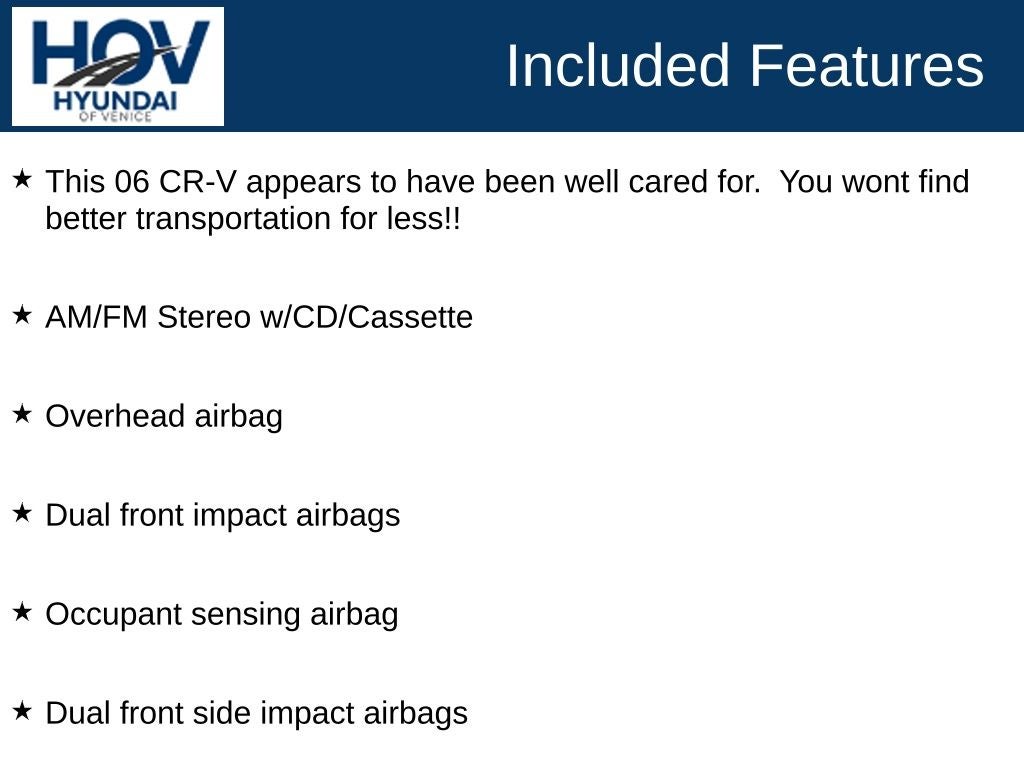 HOV
HYUNDAI
OF VENICE

Included Features

★ This 06 CR-V appears to have been well cared for. You wont find better transportation for less!!

★ AM/FM Stereo w/CD/Cassette

★ Overhead airbag

★ Dual front impact airbags

★ Occupant sensing airbag

★ Dual front side impact airbags